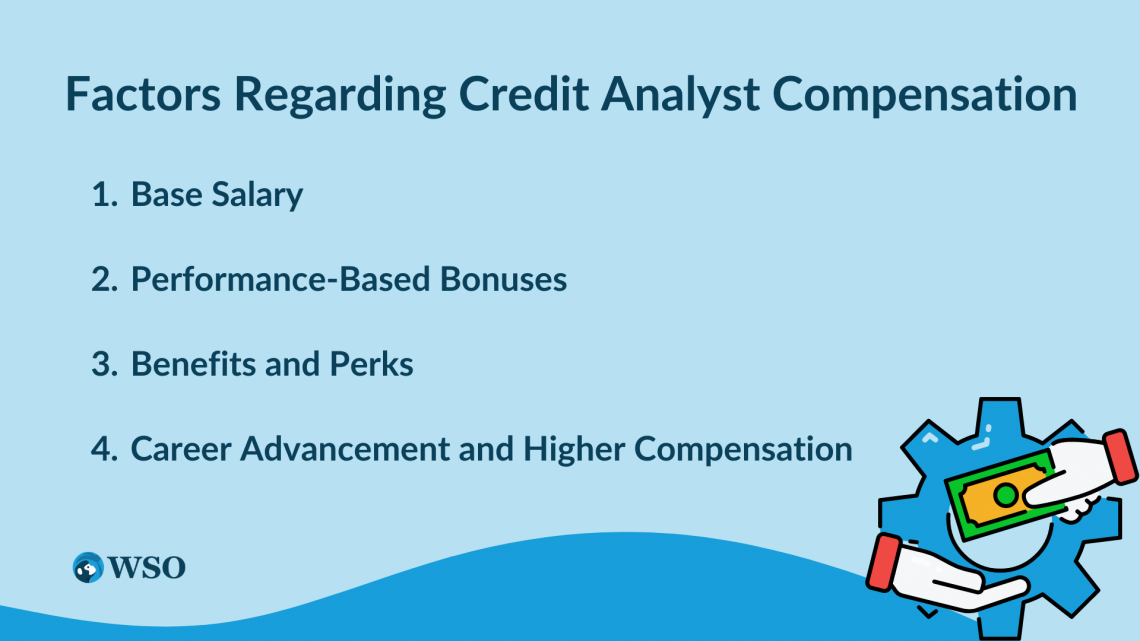 Factors Regarding Credit Analyst Compensation

1. Base Salary

2. Performance-Based Bonuses

3. Benefits and Perks

4. Career Advancement and Higher Compensation

WSO